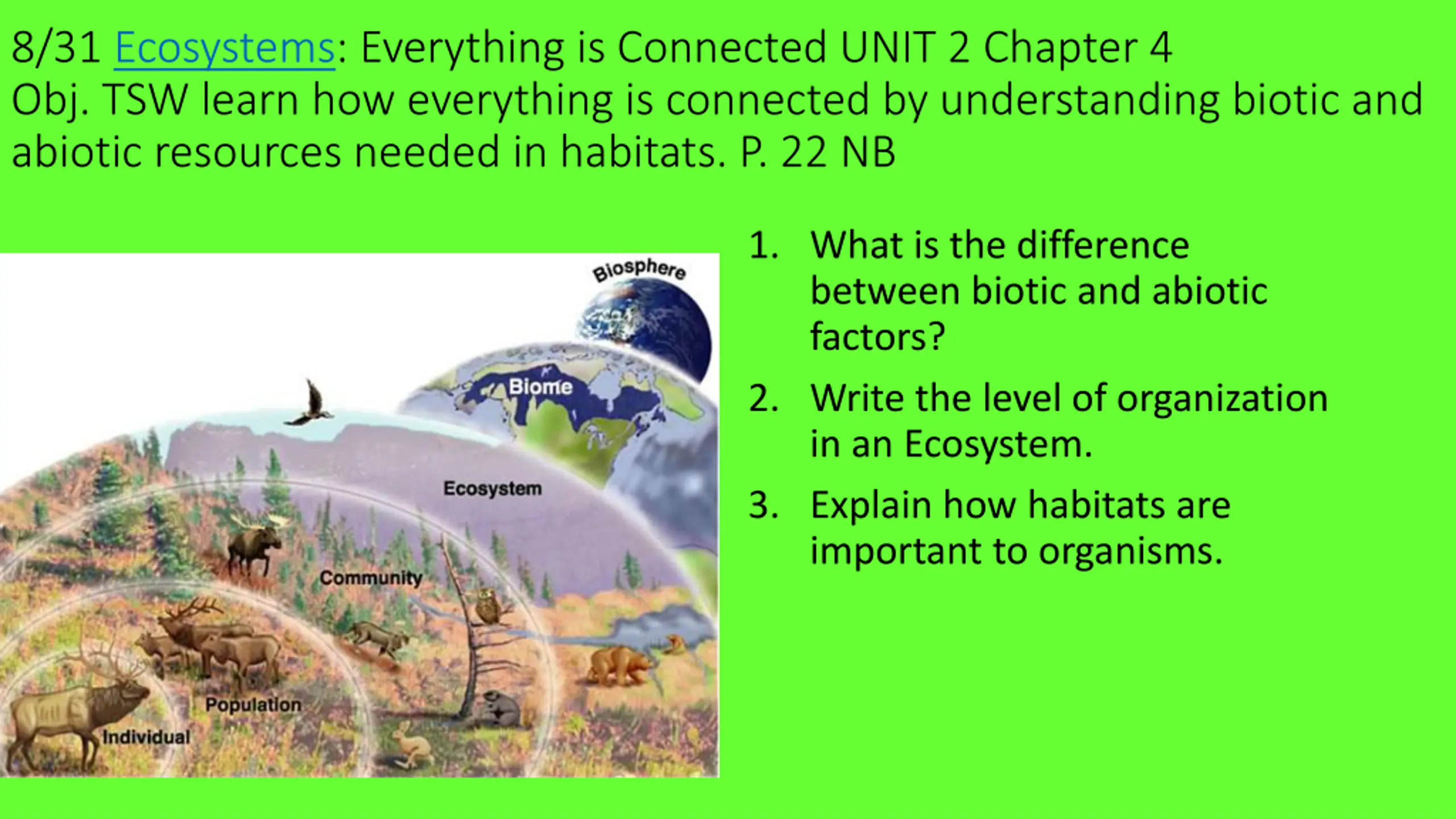 8/31 Ecosystems: Everything is Connected UNIT 2 Chapter 4
Obj. TSW learn how everything is connected by understanding biotic and abiotic resources needed in habitats. P. 22 NB

Biosphere
Biome
Ecosystem
Community
Population
Individual

1. What is the difference between biotic and abiotic factors?
2. Write the level of organization in an Ecosystem.
3. Explain how habitats are important to organisms.